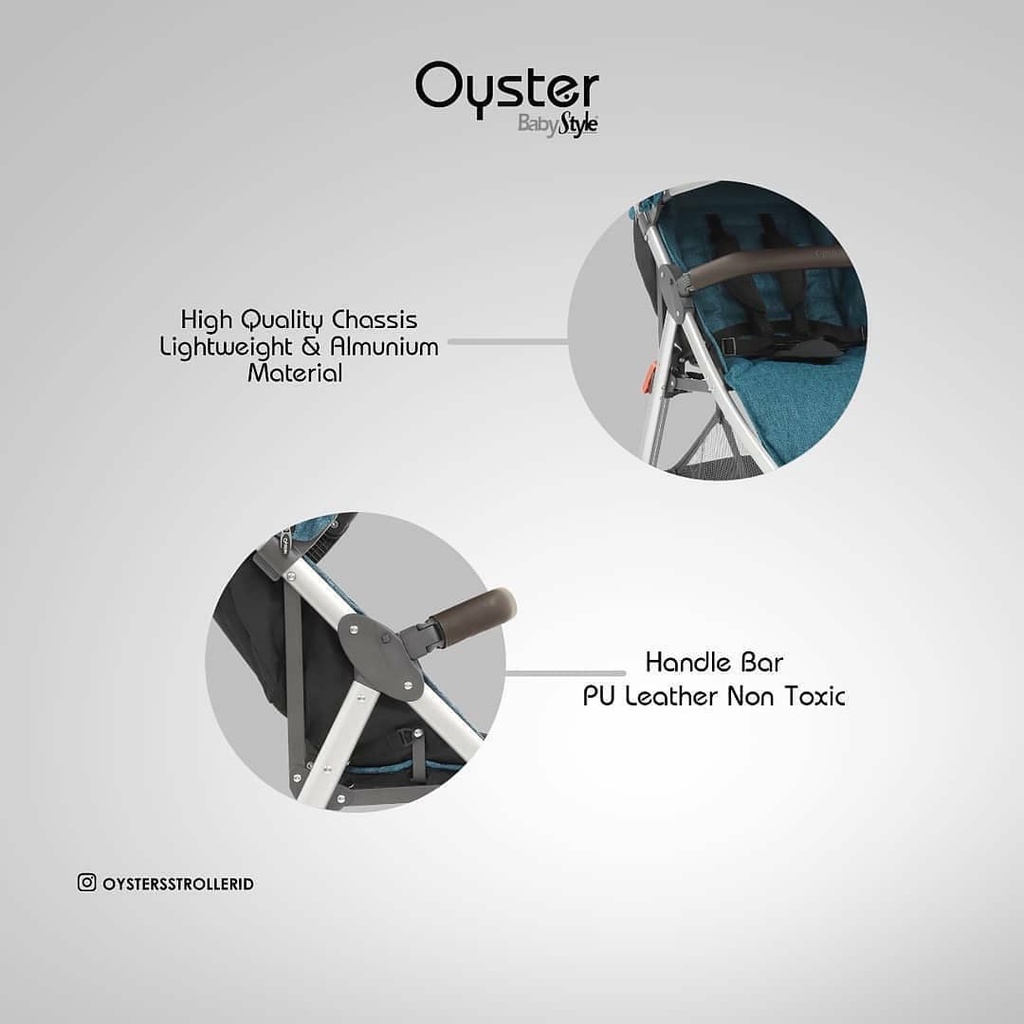 Oyster
BabyStyle

High Quality Chassis
Lightweight & Almunium
Material

Handle Bar
PU Leather Non Toxic

OYSTERSSTROLLERID